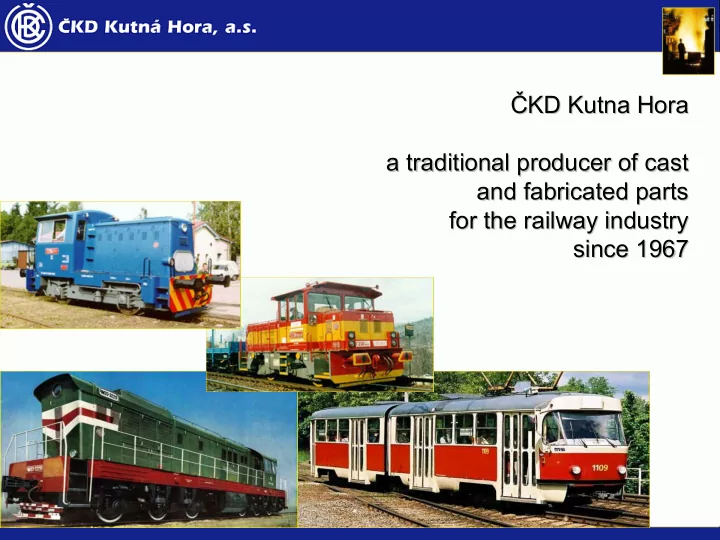 ČKD Kutná Hora, a.s.

ČKD Kutna Hora

a traditional producer of cast and fabricated parts for the railway industry since 1967

1109